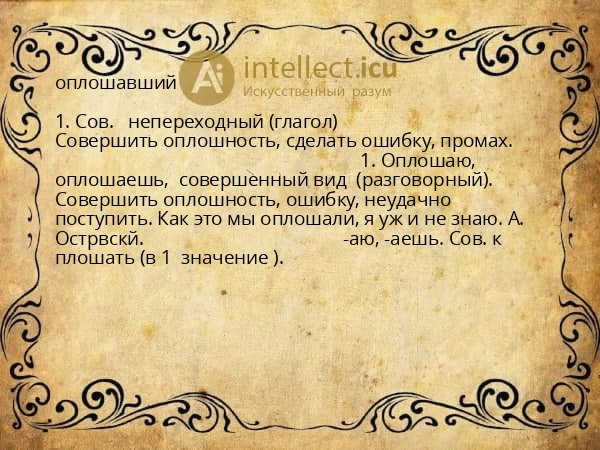 оплошавший

Ai intellect.icu
Искусственный разум

1. Сов. непереходный (глагол)
Совершить оплошность, сделать ошибку, промах. 1. Оплошаю, оплошаешь, совершенный вид (разговорный). Совершить оплошность, ошибку, неудачно поступить. Как это мы оплошали, я уж и не знаю. А. Острвскй. -аю, -аешь. Сов. к плошать (в 1 значение ).